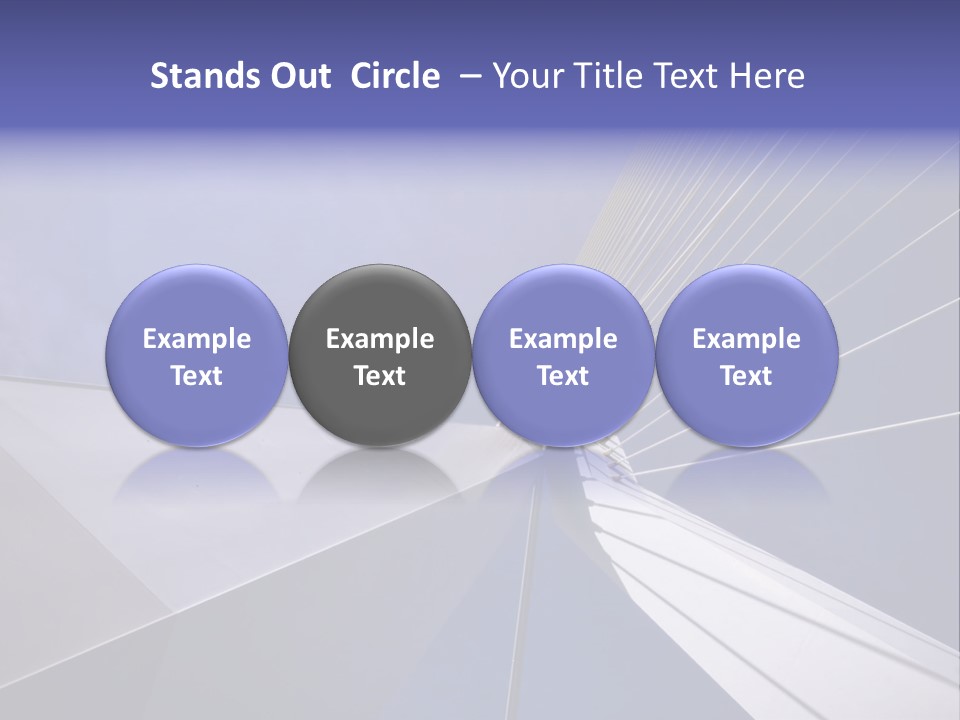 Stands Out Circle – Your Title Text Here

Example Text

Example Text

Example Text

Example Text